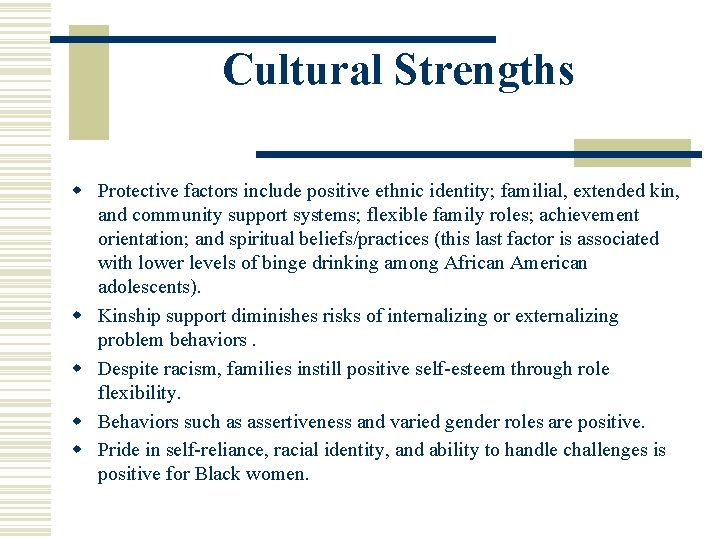 Cultural Strengths

- Protective factors include positive ethnic identity; familial, extended kin, and community support systems; flexible family roles; achievement orientation; and spiritual beliefs/practices (this last factor is associated with lower levels of binge drinking among African American adolescents).
- Kinship support diminishes risks of internalizing or externalizing problem behaviors .
- Despite racism, families instill positive self-esteem through role flexibility.
- Behaviors such as assertiveness and varied gender roles are positive.
- Pride in self-reliance, racial identity, and ability to handle challenges is positive for Black women.